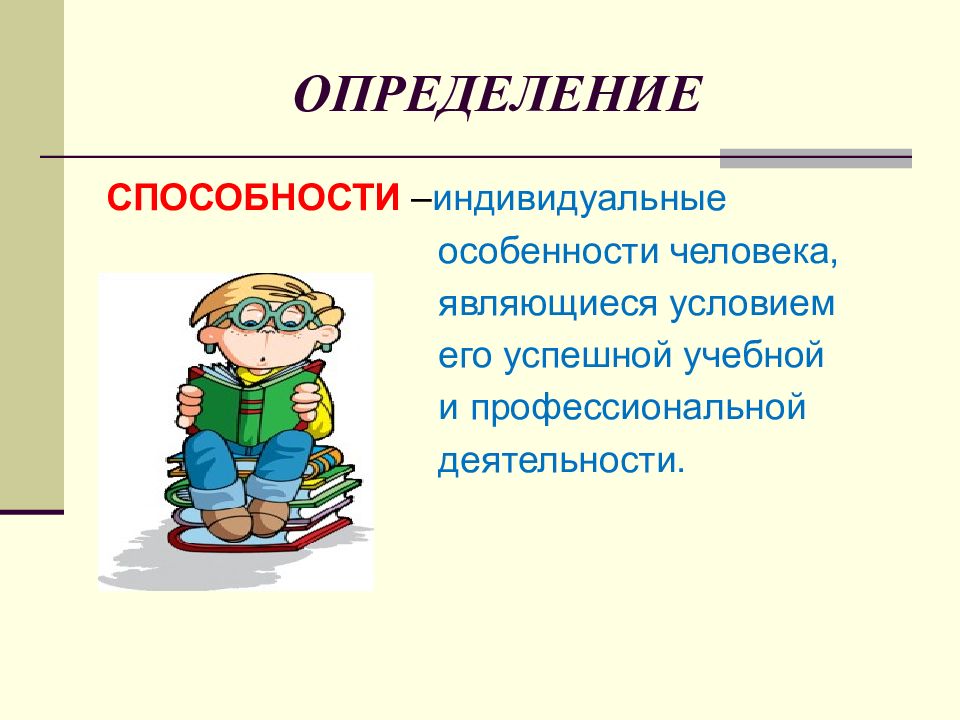 ОПРЕДЕЛЕНИЕ

СПОСОБНОСТИ –индивидуальные особенности человека, являющиеся условием его успешной учебной и профессиональной деятельности.